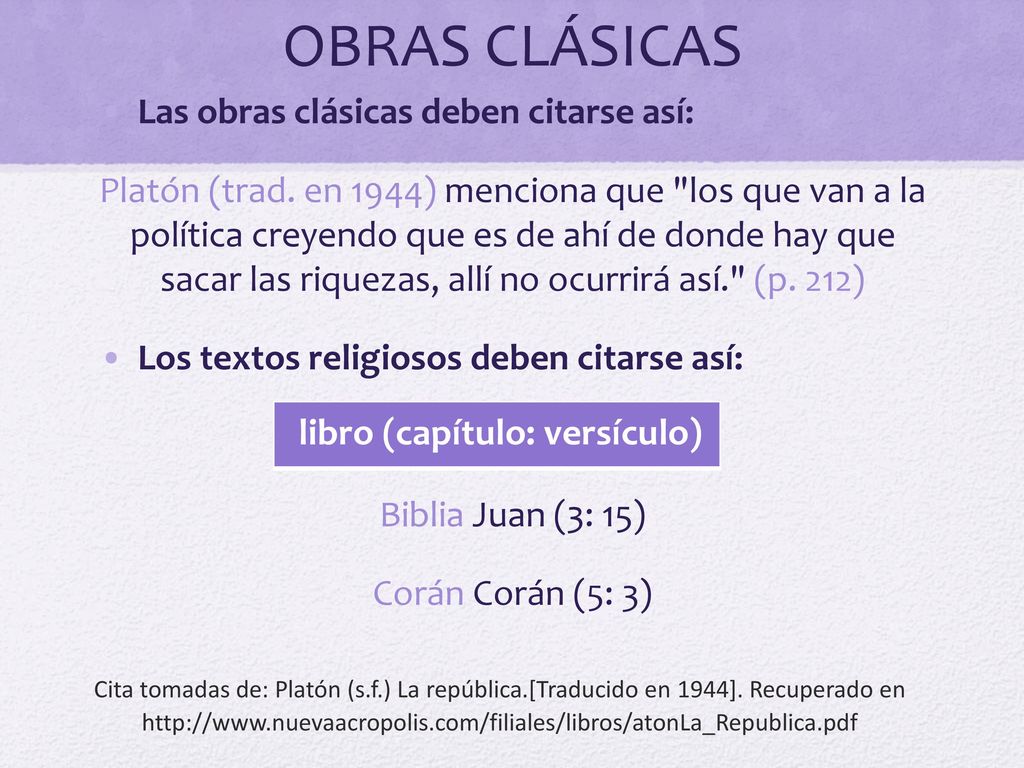 OBRAS CLÁSICAS

Las obras clásicas deben citarse así:

Platón (trad. en 1944) menciona que "los que van a la política creyendo que es de ahí de donde hay que sacar las riquezas, allí no ocurrirá así." (p. 212)

• Los textos religiosos deben citarse así:

libro (capítulo: versículo)

Biblia Juan (3: 15)

Corán Corán (5: 3)

Cita tomadas de: Platón (s.f.) La república.[Traducido en 1944]. Recuperado en http://www.nuevaacropolis.com/filiales/libros/atonLa_Republica.pdf